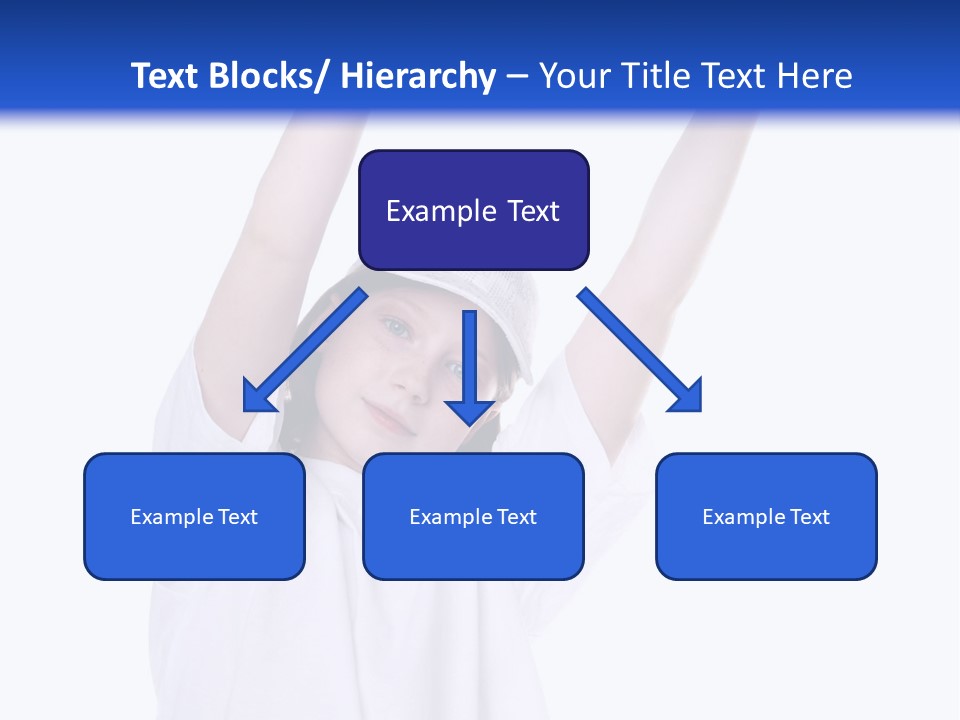 Text Blocks/ Hierarchy – Your Title Text Here

Example Text

Example Text

Example Text

Example Text